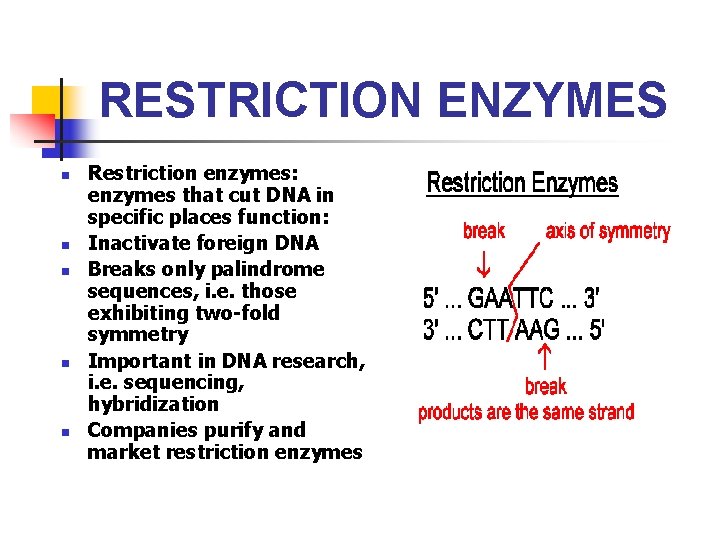 RESTRICTION ENZYMES

- Restriction enzymes: enzymes that cut DNA in specific places function:
- Inactivate foreign DNA
- Breaks only palindrome sequences, i.e. those exhibiting two-fold symmetry
- Important in DNA research, i.e. sequencing, hybridization
- Companies purify and market restriction enzymes

Restriction Enzymes

break

axis of symmetry

5' ... GAATTC ... 3'
3' ... CTTAAG ... 5'

break

products are the same strand